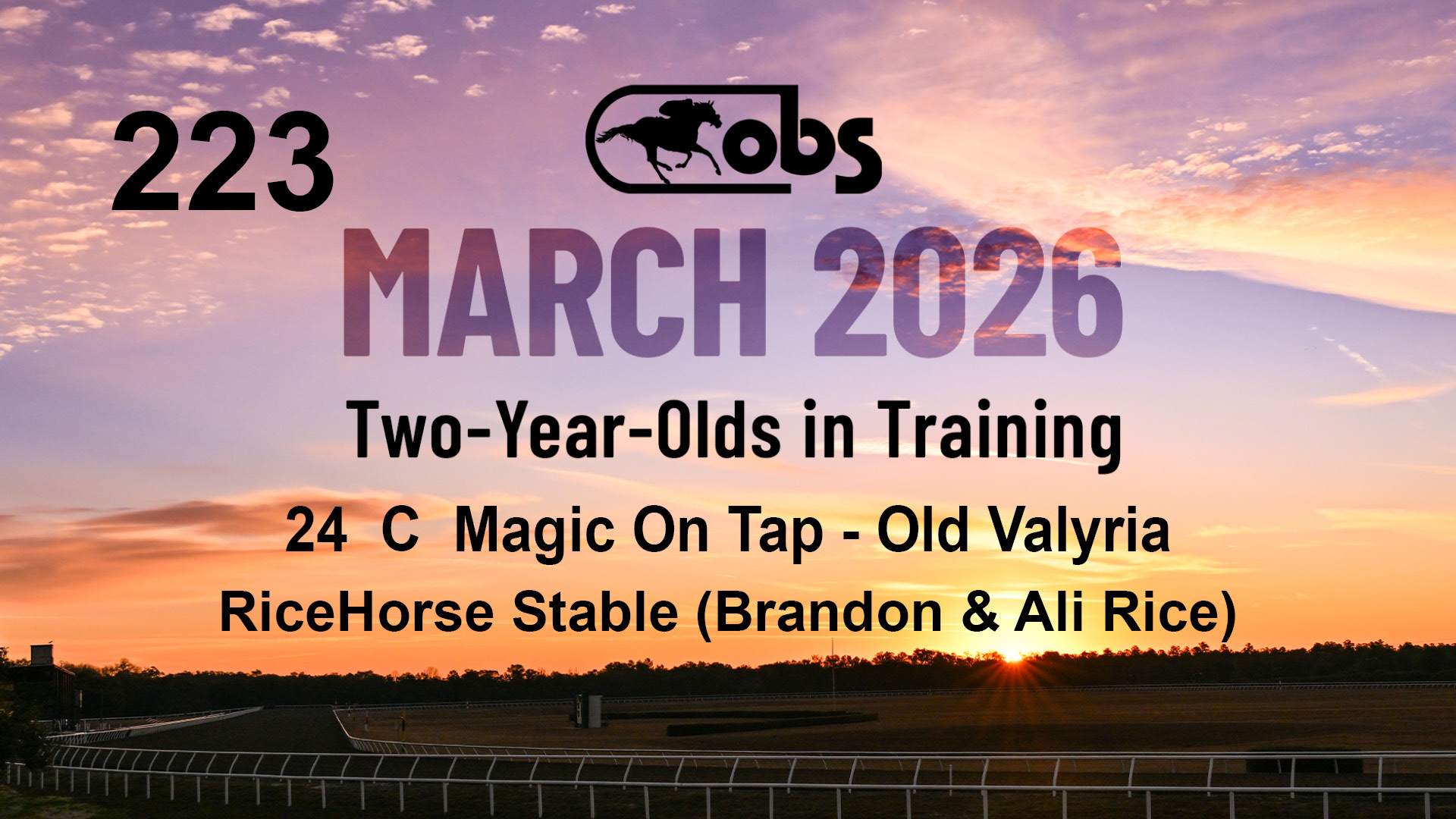 223

obs

MARCH 2026

Two-Year-Olds in Training

24 C Magic On Tap - Old Valyria

RiceHorse Stable (Brandon & Ali Rice)